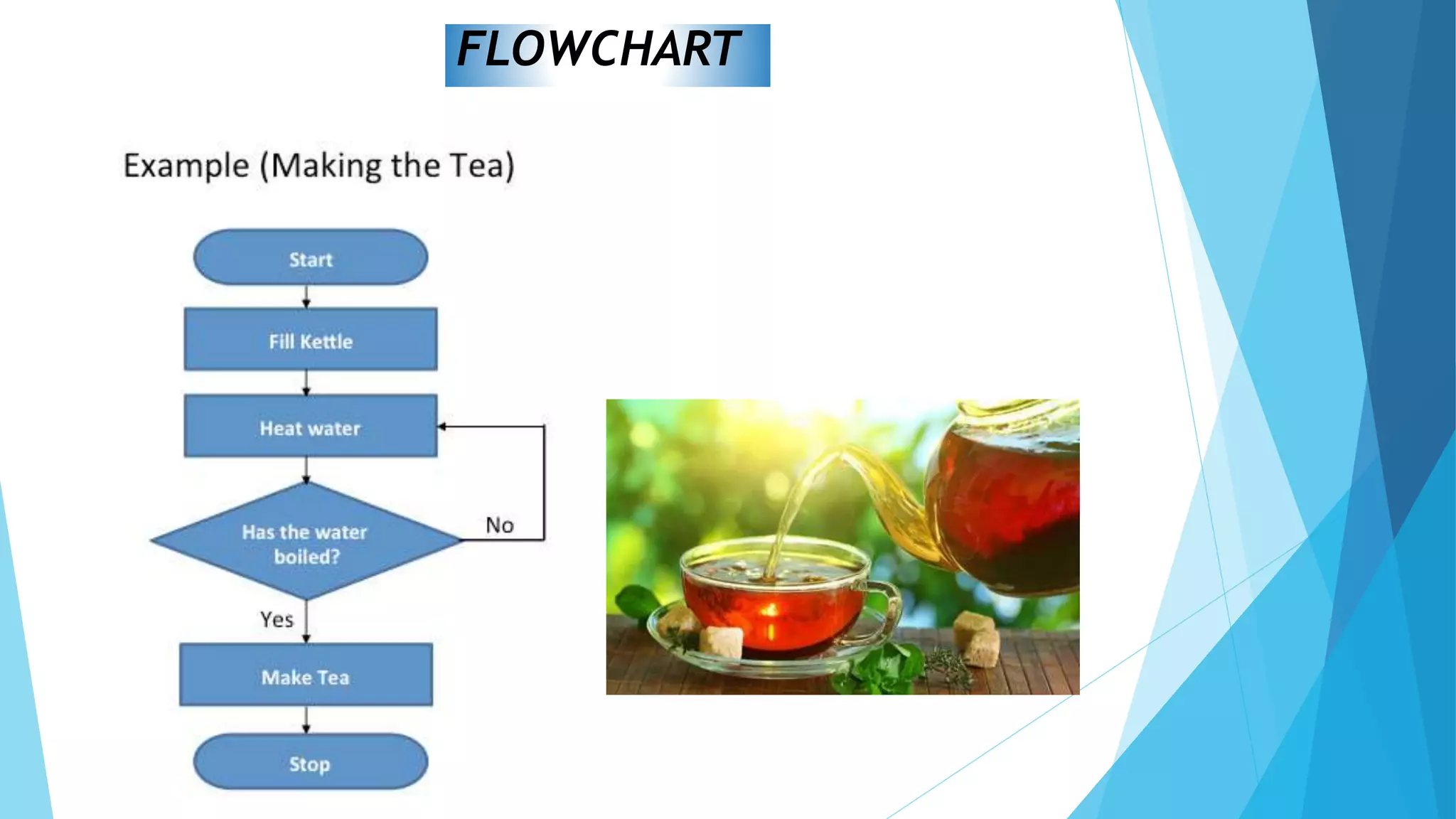 FLOWCHART

Example (Making the Tea)

Start

Fill Kettle

Heat water

Has the water boiled?

No

Yes

Make Tea

Stop